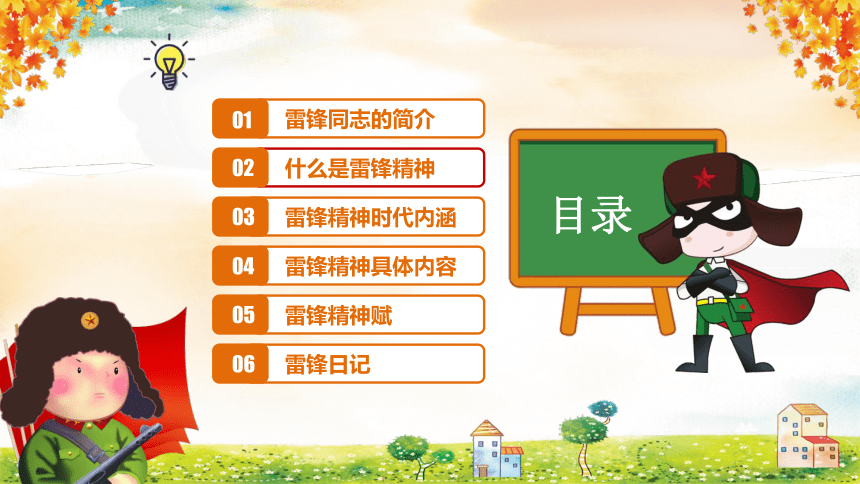 01 雷锋同志的简介

02 什么是雷锋精神

03 雷锋精神时代内涵

04 雷锋精神具体内容

05 雷锋精神赋

06 雷锋日记

目录